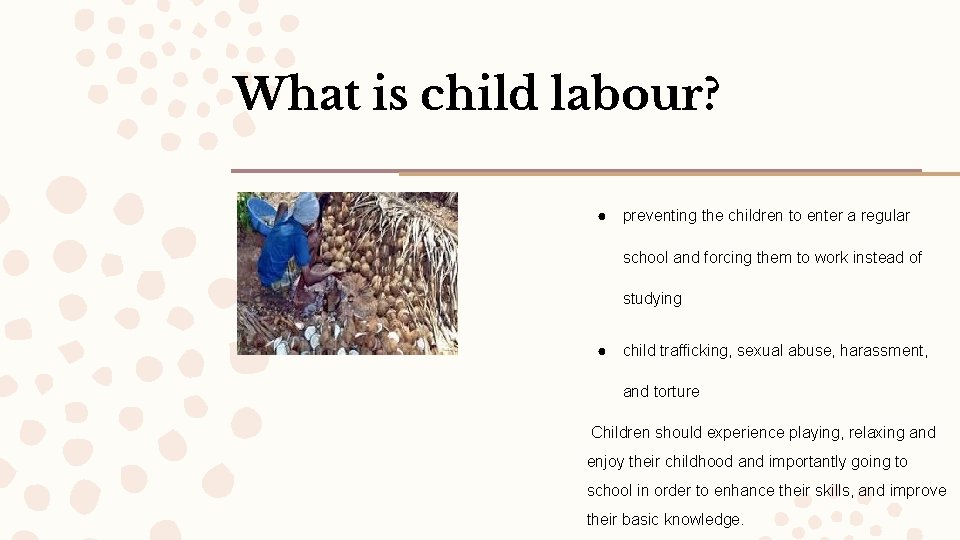 What is child labour?

● preventing the children to enter a regular school and forcing them to work instead of studying

● child trafficking, sexual abuse, harassment, and torture

Children should experience playing, relaxing and enjoy their childhood and importantly going to school in order to enhance their skills, and improve their basic knowledge.